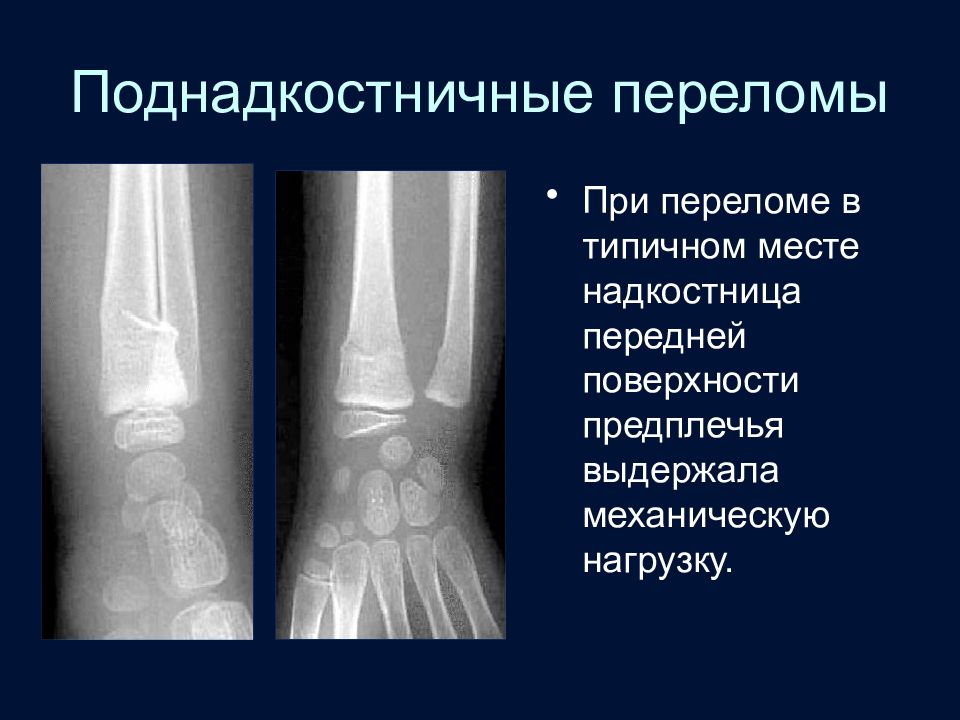 Поднадкостничные переломы

• При переломе в типичном месте надкостница передней поверхности предплечья выдержала механическую нагрузку.